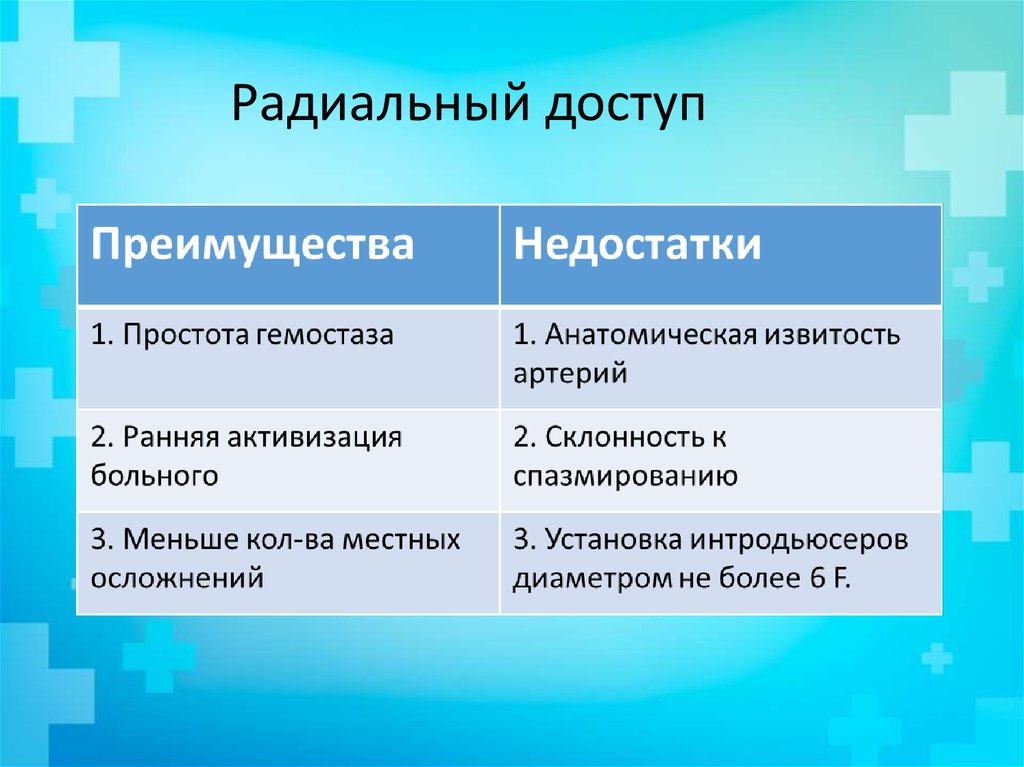 Радиальный доступ

| Преимущества | Недостатки |
|---|---|
| 1. Простота гемостаза | 1. Анатомическая извитость артерий |
| 2. Ранняя активизация больного | 2. Склонность к спазмированию |
| 3. Меньше кол-ва местных осложнений | 3. Установка интродьюсеров диаметром не более 6 F. |